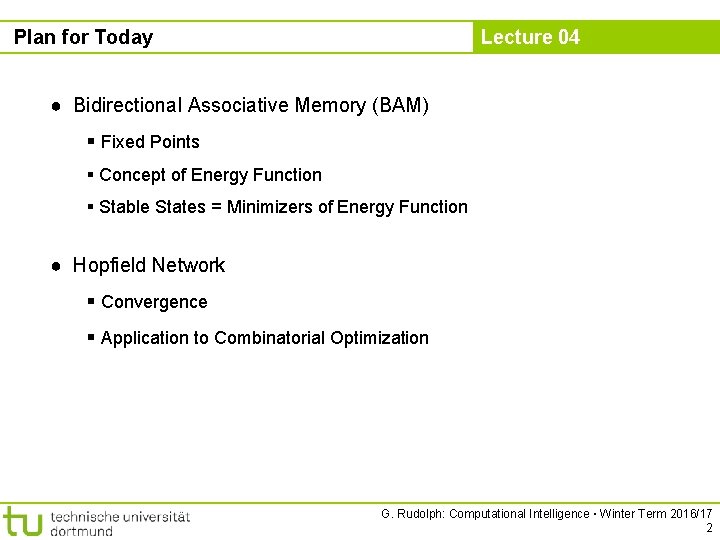 Plan for Today

Lecture 04

● Bidirectional Associative Memory (BAM)

▪ Fixed Points

▪ Concept of Energy Function

▪ Stable States = Minimizers of Energy Function

● Hopfield Network

▪ Convergence

▪ Application to Combinatorial Optimization

tu technische universität dortmund

G. Rudolph: Computational Intelligence ▪ Winter Term 2016/17
2